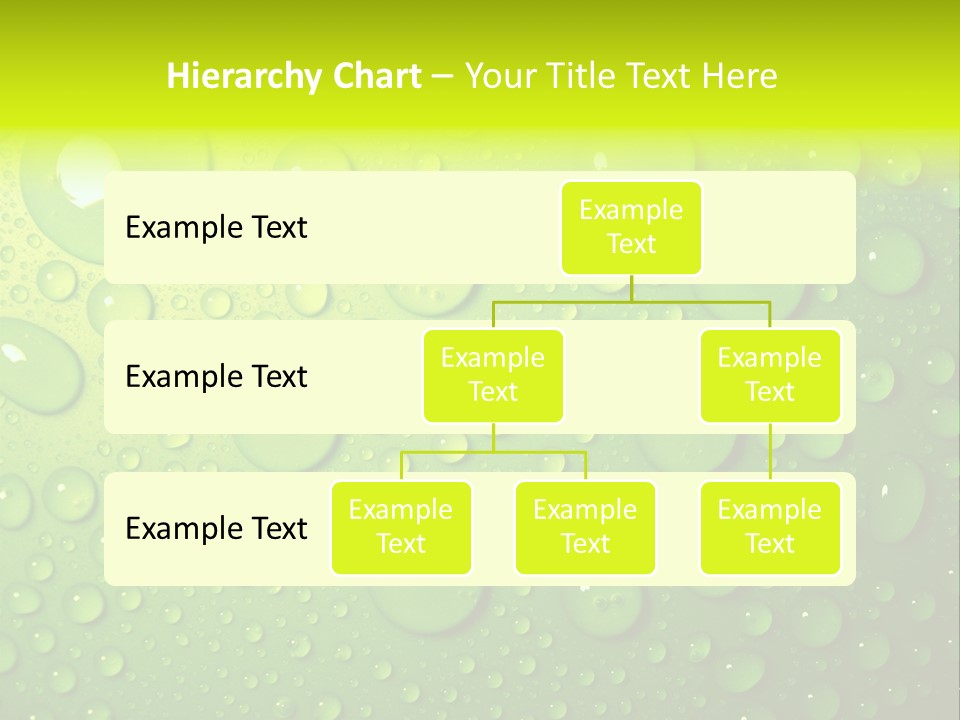 Hierarchy Chart – Your Title Text Here

Example Text

Example Text

Example Text

Example Text

Example Text

Example Text

Example Text

Example Text

Example Text